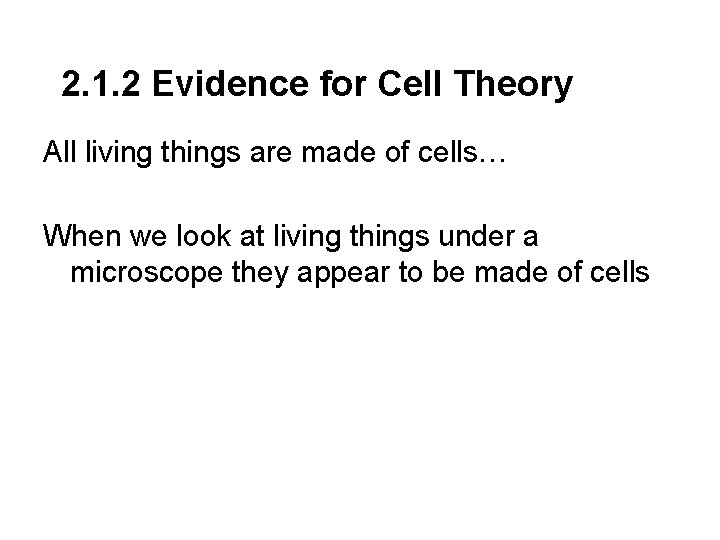 2.1.2 Evidence for Cell Theory

All living things are made of cells…

When we look at living things under a microscope they appear to be made of cells